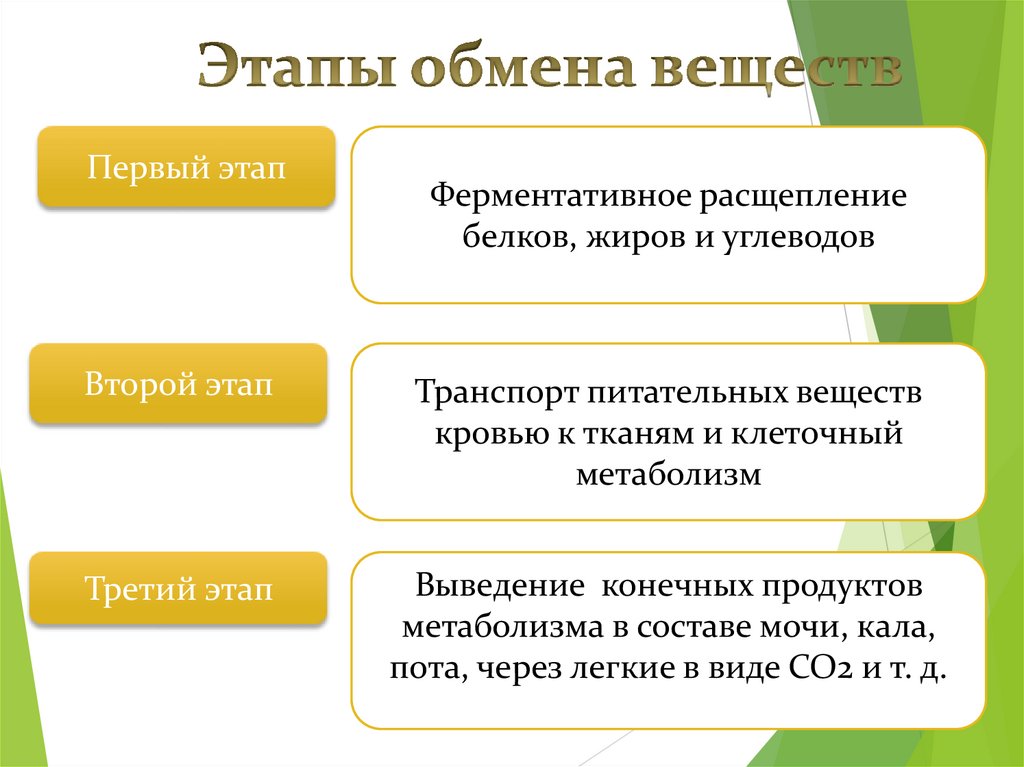 Этапы обмена веществ

Первый этап

Ферментативное расщепление белков, жиров и углеводов

Второй этап

Транспорт питательных веществ кровью к тканям и клеточный метаболизм

Третий этап

Выведение конечных продуктов метаболизма в составе мочи, кала, пота, через легкие в виде $CO_2$ и т. д.